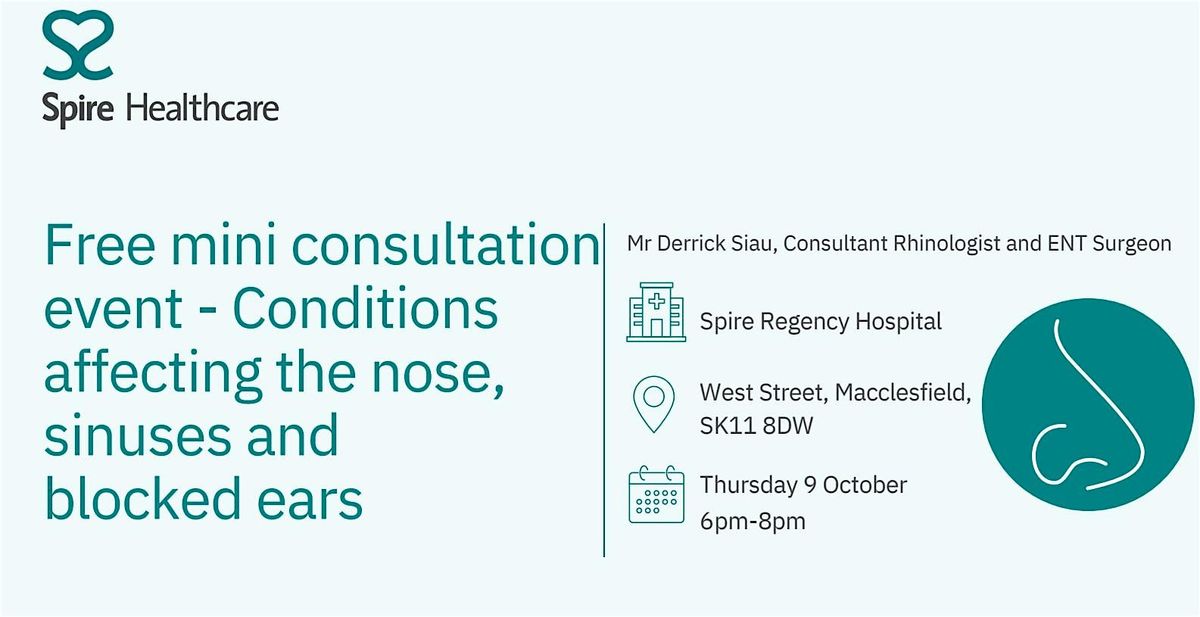 Spire Healthcare

Free mini consultation event - Conditions affecting the nose, sinuses and blocked ears

Mr Derrick Siau, Consultant Rhinologist and ENT Surgeon

Spire Regency Hospital

West Street, Macclesfield, SK11 8DW

Thursday 9 October
6pm-8pm